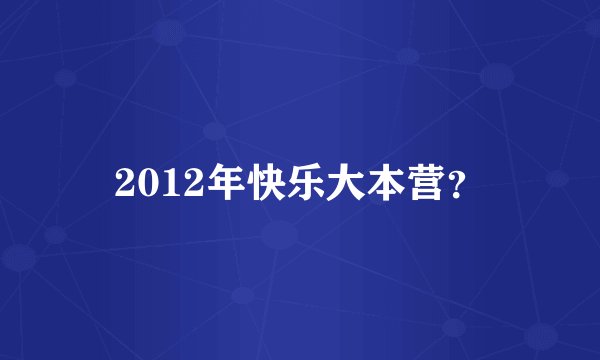 2012年快乐大本营?